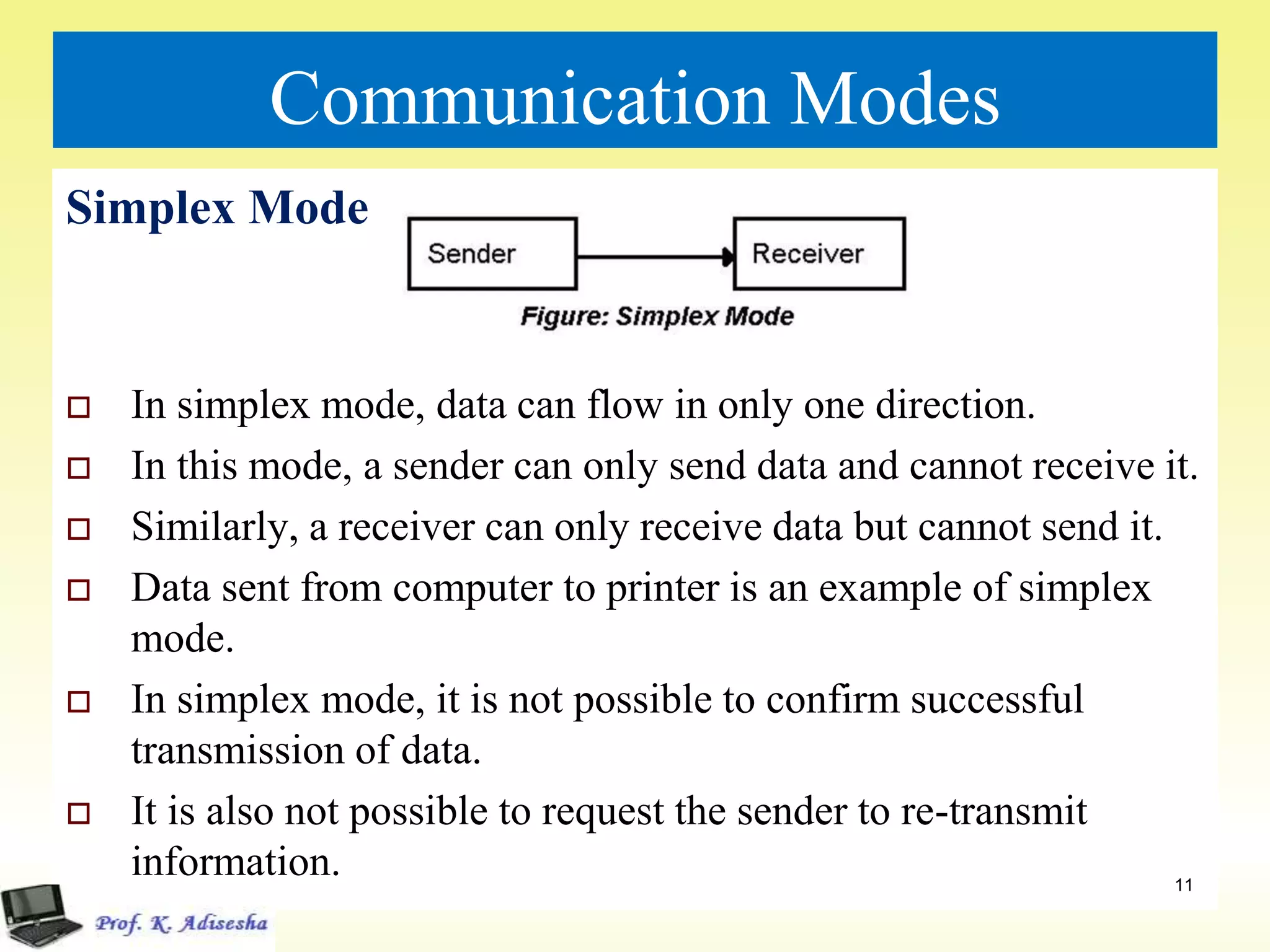 Communication Modes

Simplex Mode

Sender

Receiver

Figure: Simplex Mode

In simplex mode, data can flow in only one direction.

In this mode, a sender can only send data and cannot receive it.

Similarly, a receiver can only receive data but cannot send it.

Data sent from computer to printer is an example of simplex mode.

In simplex mode, it is not possible to confirm successful transmission of data.

It is also not possible to request the sender to re-transmit information.

11

Prof. K. Adisesha